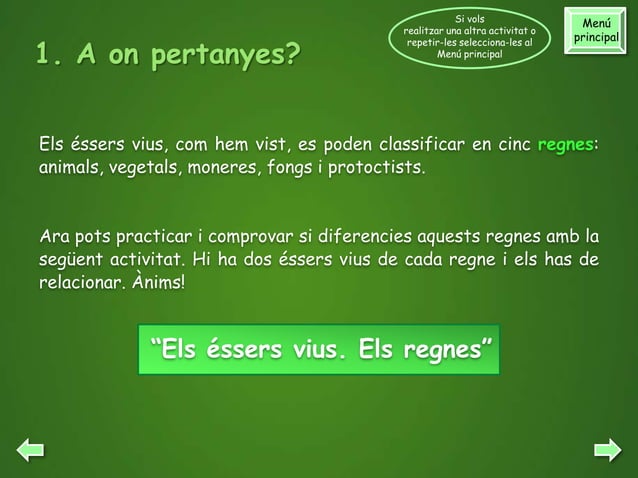 1. A on pertanyes?

Si vols realitzar una altra activitat o repetir-les selecciona-les al Menú principal

Menú principal

Els éssers vius, com hem vist, es poden classificar en cinc regnes: animals, vegetals, moneres, fongs i protoctists.

Ara pots practicar i comprovar si diferencies aquests regnes amb la següent activitat. Hi ha dos éssers vius de cada regne i els has de relacionar. Ànims!

“Els éssers vius. Els regnes”